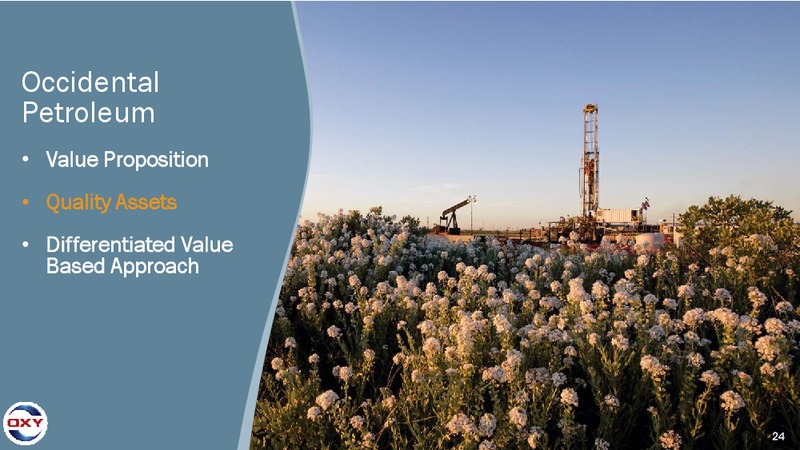 Occidental Petroleum

• Value Proposition

• Quality Assets

• Differentiated Value Based Approach

OXY

24